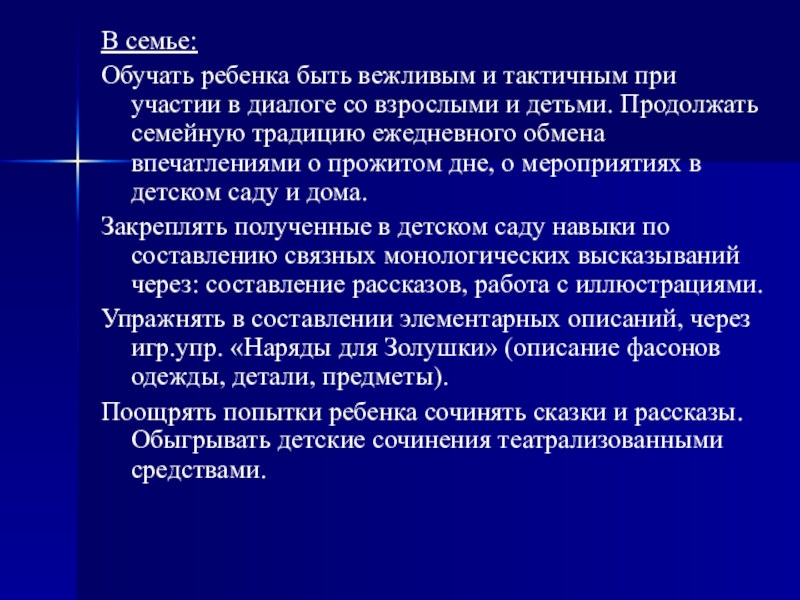 В семье:

Обучать ребенка быть вежливым и тактичным при участии в диалоге со взрослыми и детьми. Продолжать семейную традицию ежедневного обмена впечатлениями о прожитом дне, о мероприятиях в детском саду и дома.

Закреплять полученные в детском саду навыки по составлению связных монологических высказываний через: составление рассказов, работа с иллюстрациями.

Упражнять в составлении элементарных описаний, через игр.упр. «Наряды для Золушки» (описание фасонов одежды, детали, предметы).

Поощрять попытки ребенка сочинять сказки и рассказы. Обыгрывать детские сочинения театрализованными средствами.